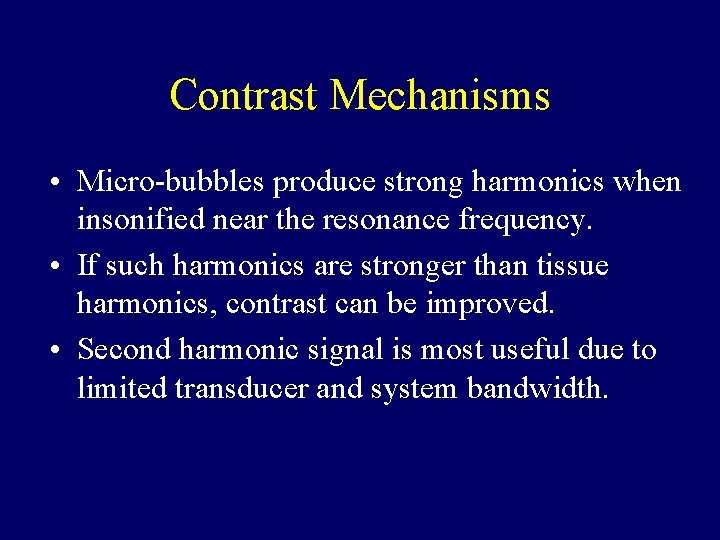 Contrast Mechanisms

• Micro-bubbles produce strong harmonics when insonified near the resonance frequency.
• If such harmonics are stronger than tissue harmonics, contrast can be improved.
• Second harmonic signal is most useful due to limited transducer and system bandwidth.